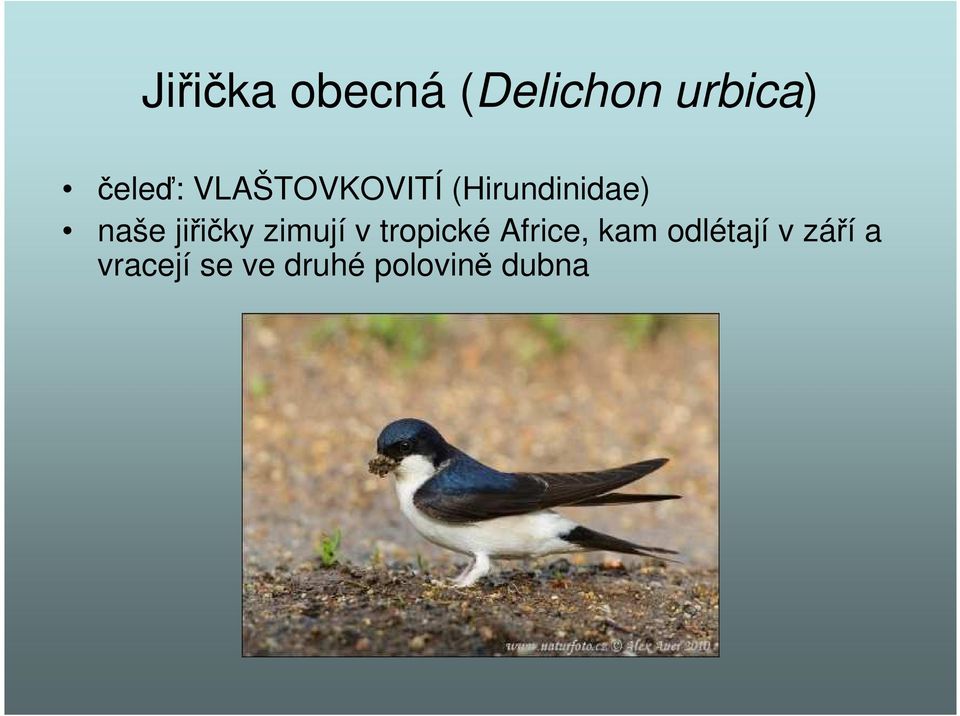 Jiřička obecná (Delichon urbica)

• čeleď: VLAŠTOVKOVITÍ (Hirundinidae)
• naše jiřičky zimují v tropické Africe, kam odlétají v září a vracejí se ve druhé polovině dubna

www.naturfoto.cz © Alex Auer 2010